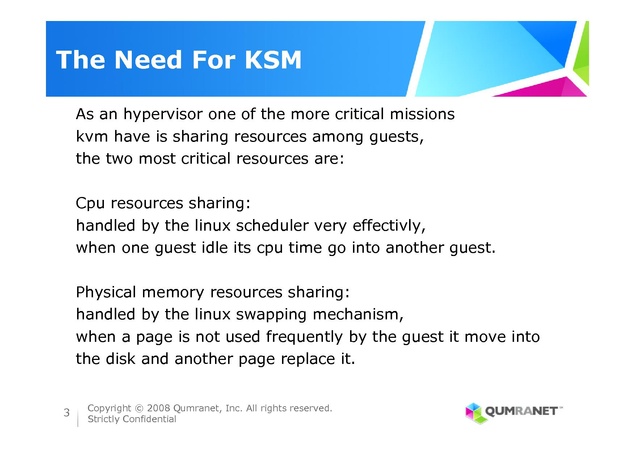 The Need For KSM

As an hypervisor one of the more critical missions kvm have is sharing resources among guests, the two most critical resources are:

Cpu resources sharing:
handled by the linux scheduler very effectivly, when one guest idle its cpu time go into another guest.

Physical memory resources sharing:
handled by the linux swapping mechanism, when a page is not used frequently by the guest it move into the disk and another page replace it.

3

Copyright © 2008 Qumranet, Inc. All rights reserved.
Strictly Confidential

QUMRANET™